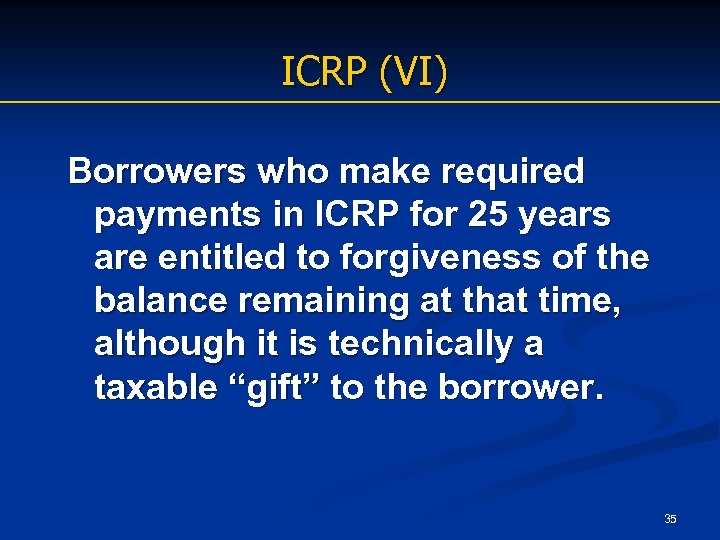 ICRP (VI)

Borrowers who make required payments in ICRP for 25 years are entitled to forgiveness of the balance remaining at that time, although it is technically a taxable “gift” to the borrower.

35